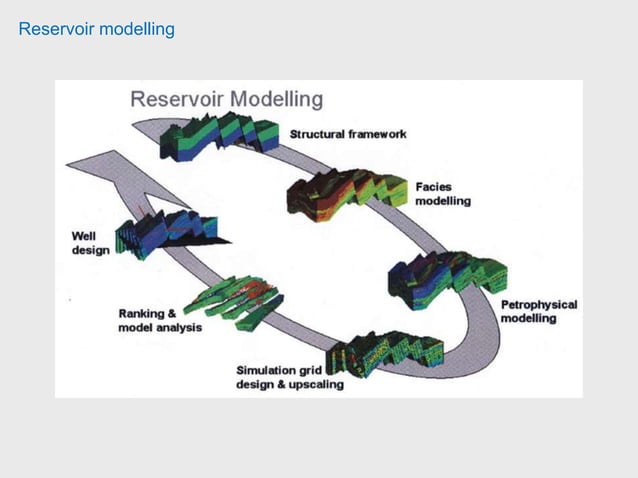 Reservoir modelling

Reservoir Modelling

Structural framework

Facies modelling

Petrophysical modelling

Simulation grid design & upscaling

Ranking & model analysis

Well design